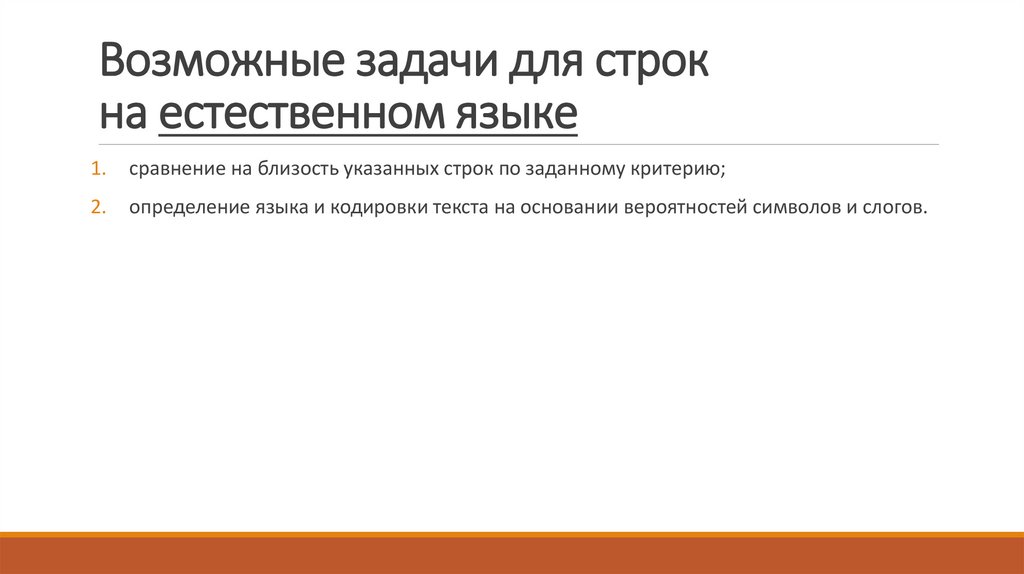 Возможные задачи для строк на естественном языке

1. сравнение на близость указанных строк по заданному критерию;

2. определение языка и кодировки текста на основании вероятностей символов и слогов.